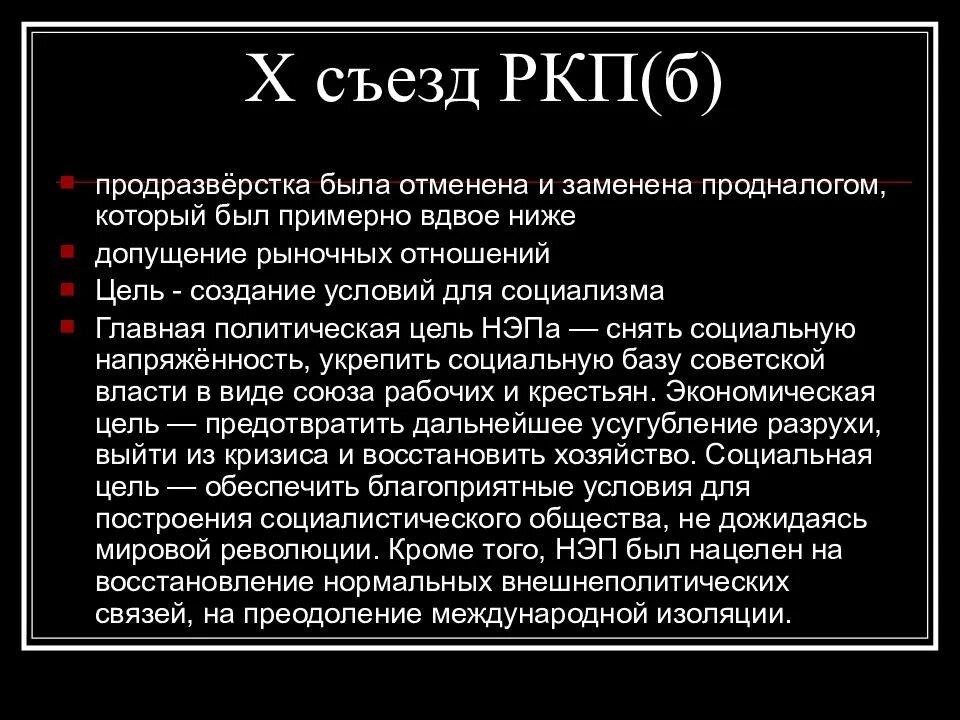 X съезд РКП(б)

продразвёрстка была отменена и заменена продналогом, который был примерно вдвое ниже

допущение рыночных отношений

Цель - создание условий для социализма

Главная политическая цель НЭПа — снять социальную напряжённость, укрепить социальную базу советской власти в виде союза рабочих и крестьян. Экономическая цель — предотвратить дальнейшее усугубление разрухи, выйти из кризиса и восстановить хозяйство. Социальная цель — обеспечить благоприятные условия для построения социалистического общества, не дожидаясь мировой революции. Кроме того, НЭП был нацелен на восстановление нормальных внешнеполитических связей, на преодоление международной изоляции.